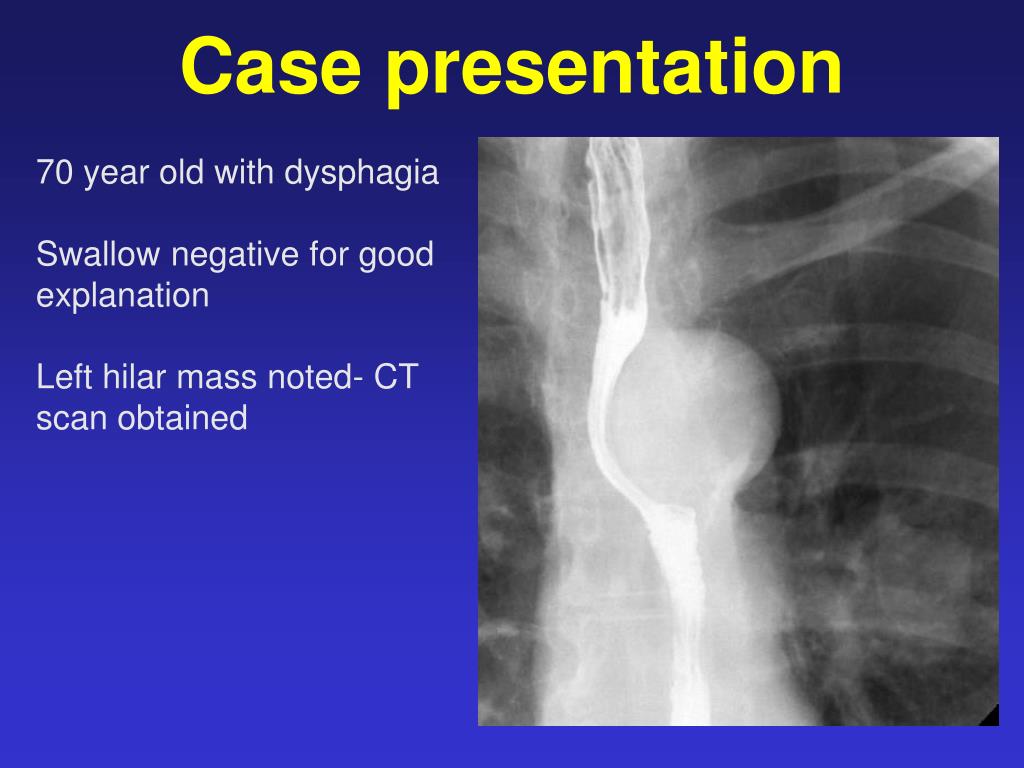 Case presentation

70 year old with dysphagia

Swallow negative for good explanation

Left hilar mass noted- CT scan obtained